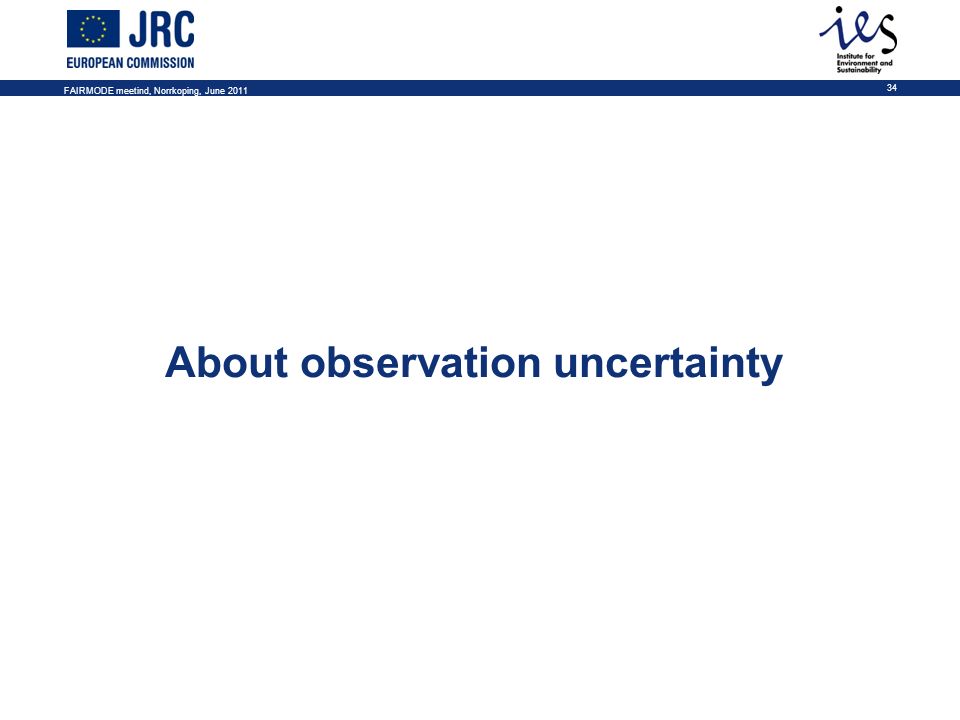 JRC
EUROPEAN COMMISSION

ies
Institute for Environment and Sustainability

FAIRMODE meetind, Norrkoping, June 2011

34

About observation uncertainty